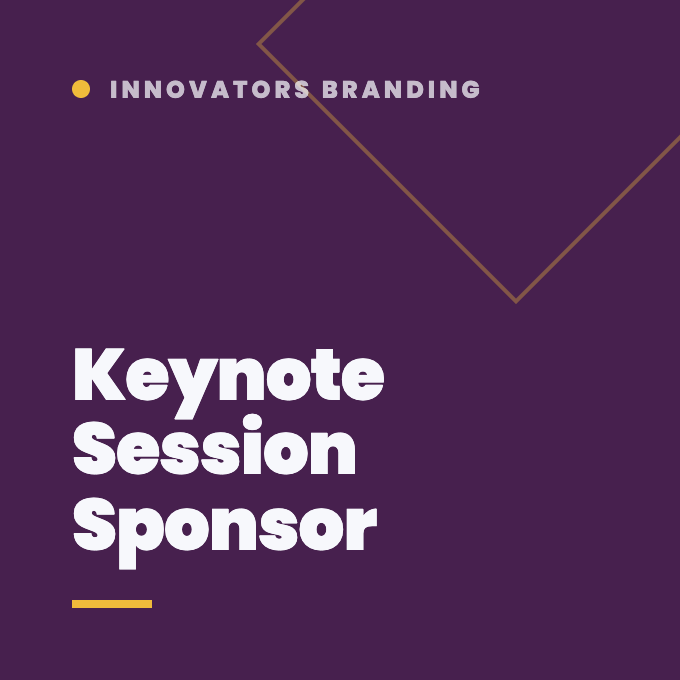 INNOVATORS BRANDING

Keynote Session Sponsor